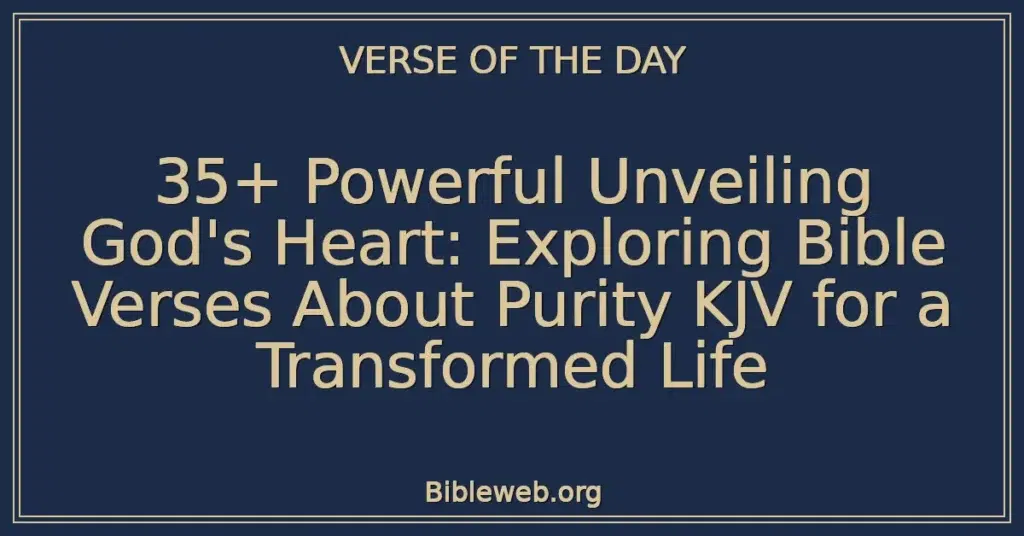 VERSE OF THE DAY

35+ Powerful Unveiling God's Heart: Exploring Bible Verses About Purity KJV for a Transformed Life

Bibleweb.org